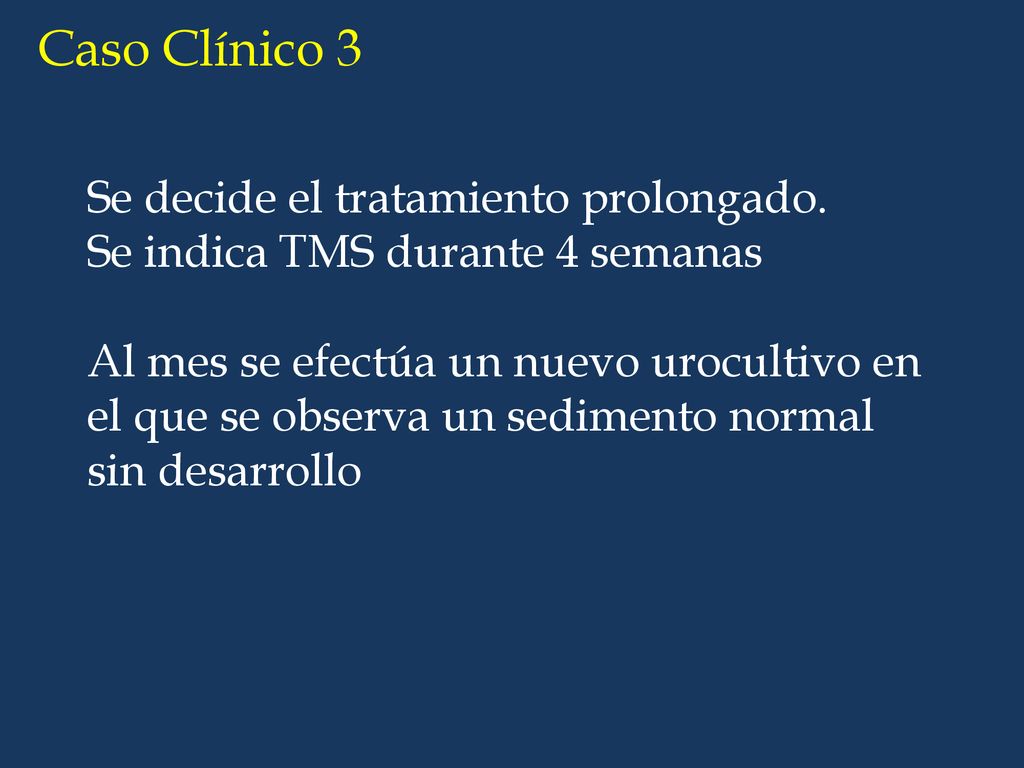 Caso Clínico 3

Se decide el tratamiento prolongado.
Se indica TMS durante 4 semanas

Al mes se efectúa un nuevo urocultivo en el que se observa un sedimento normal sin desarrollo